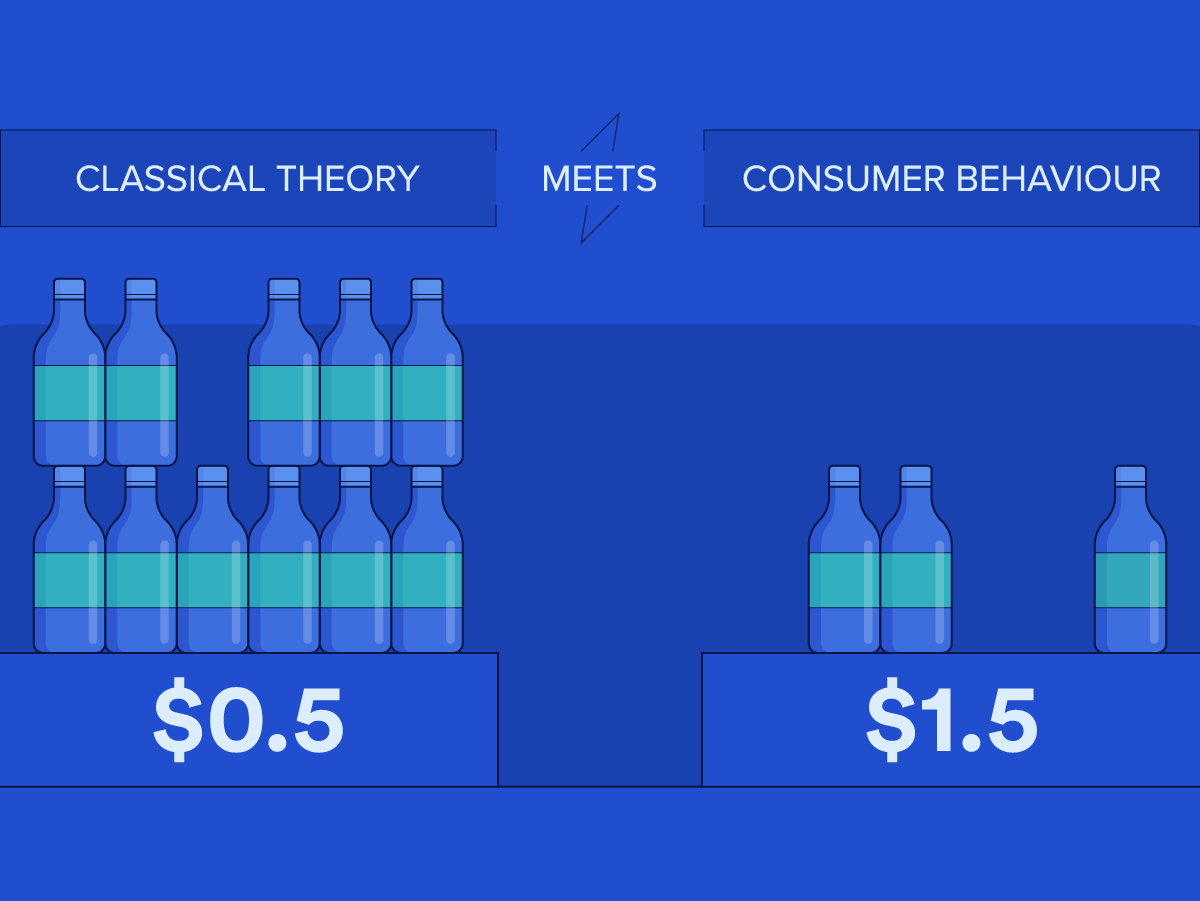 CLASSICAL THEORY MEETS CONSUMER BEHAVIOUR

\$0.5

\$1.5